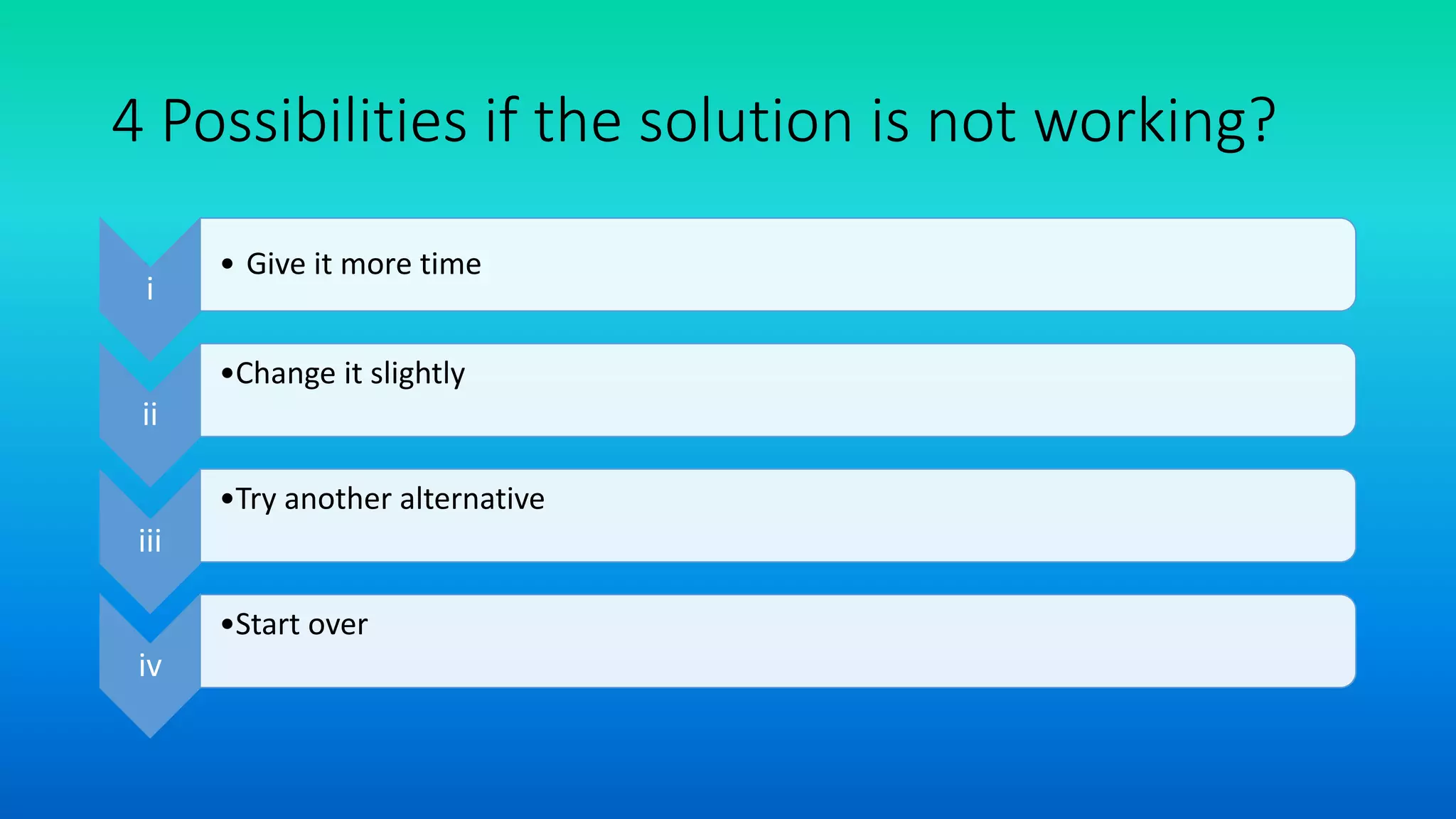 4 Possibilities if the solution is not working?

i
• Give it more time

ii
•Change it slightly

iii
•Try another alternative

iv
•Start over